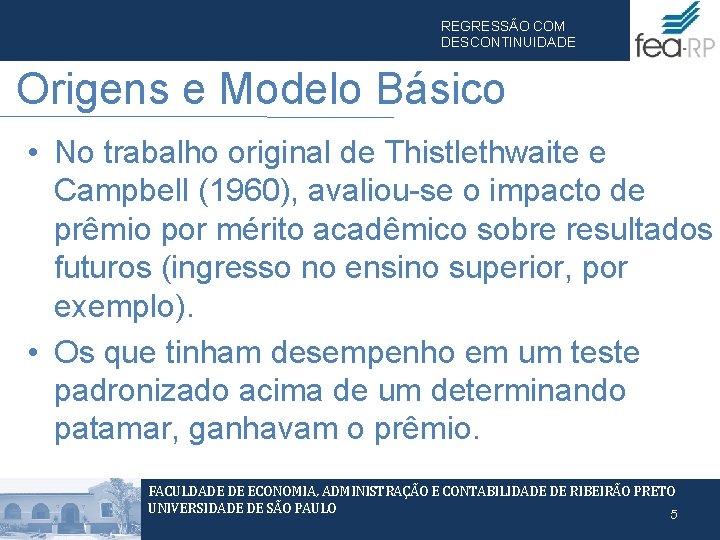 REGRESSÃO COM DESCONTINUIDADE

fea-RP

Origens e Modelo Básico

• No trabalho original de Thistlethwaite e Campbell (1960), avaliou-se o impacto de prêmio por mérito acadêmico sobre resultados futuros (ingresso no ensino superior, por exemplo).

• Os que tinham desempenho em um teste padronizado acima de um determinando patamar, ganhavam o prêmio.

FACULDADE DE ECONOMIA, ADMINISTRAÇÃO E CONTABILIDADE DE RIBEIRÃO PRETO
UNIVERSIDADE DE SÃO PAULO

5